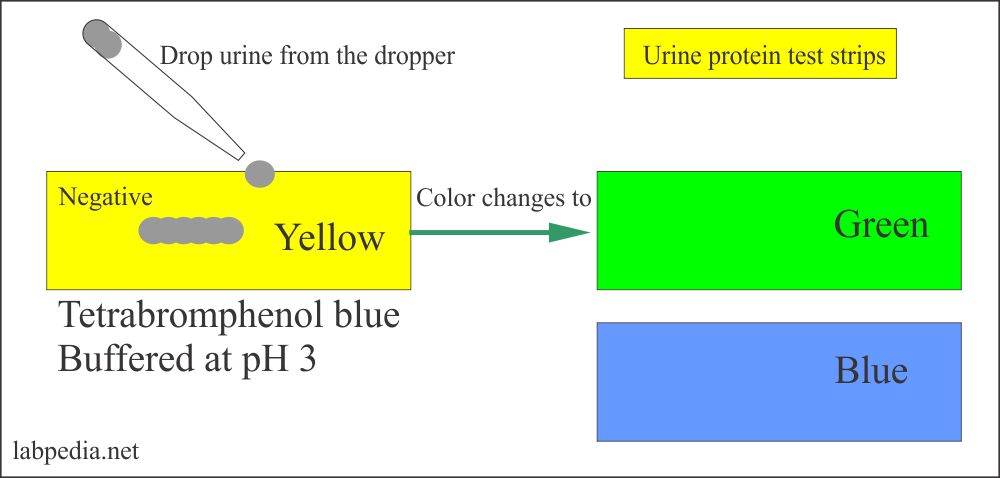 Drop urine from the dropper

Urine protein test strips

Negative

Yellow

Color changes to

Green

Tetrabromphenol blue
Buffered at pH 3

Blue

labpedia.net